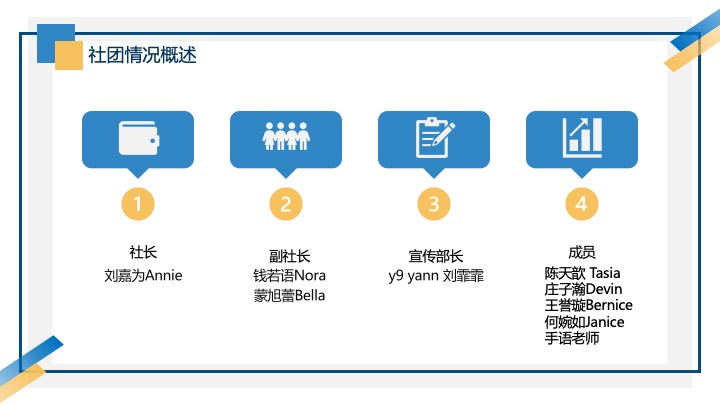 社团情况概述

1

社长
刘嘉为Annie

2

副社长
钱若语Nora
蒙旭蕾Bella

3

宣传部长
y9 yann 刘霏霏

4

成员
陈天歆 Tasia
庄子瀚Devin
王誉璇Bernice
何婉如Janice
手语老师